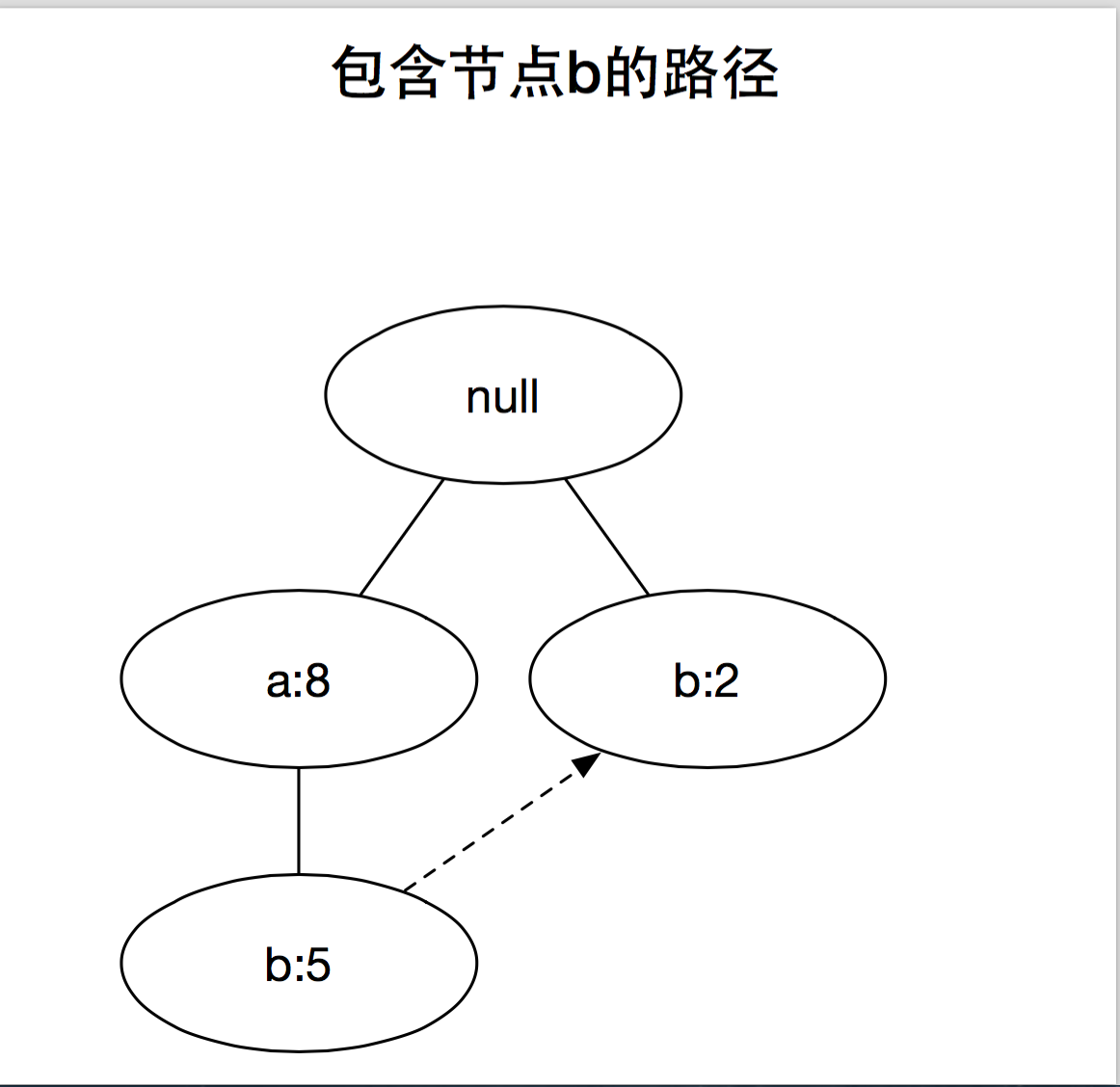 包含节点b的路径

null

a:8

b:2

b:5